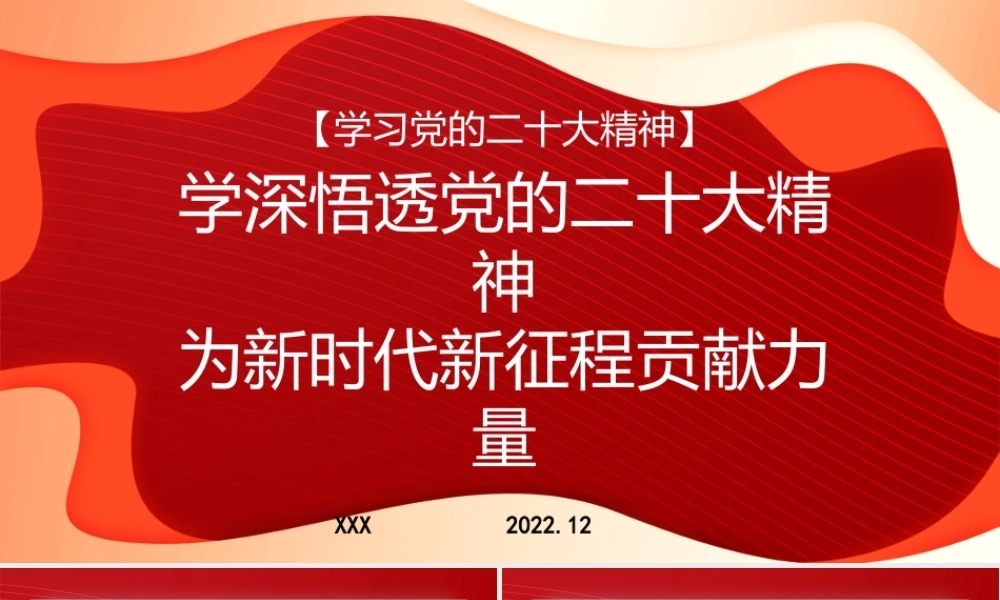 【学习党的二十大精神】

学深悟透党的二十大精神
为新时代新征程贡献力量

XXX 2022.12